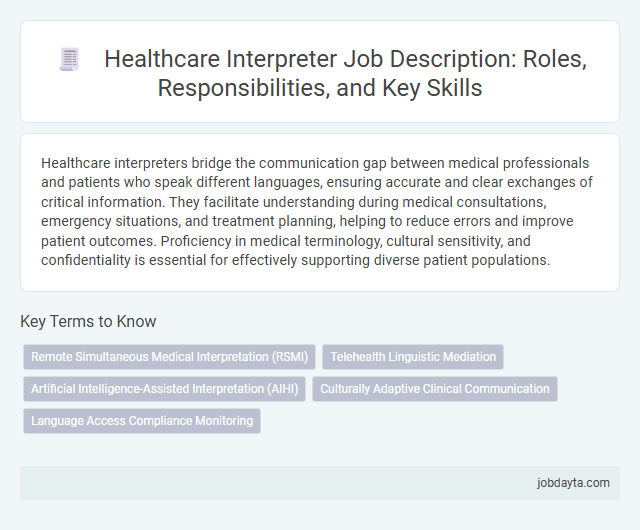 Healthcare Interpreter Job Description: Roles, Responsibilities, and Key Skills

Healthcare interpreters bridge the communication gap between medical professionals and patients who speak different languages, ensuring accurate and clear exchanges of critical information. They facilitate understanding during medical consultations, emergency situations, and treatment planning, helping to reduce errors and improve patient outcomes. Proficiency in medical terminology, cultural sensitivity, and confidentiality is essential for effectively supporting diverse patient populations.

Key Terms to Know

Remote Simultaneous Medical Interpretation (RSMI)

Telehealth Linguistic Mediation

Artificial Intelligence-Assisted Interpretation (AIHI)

Culturally Adaptive Clinical Communication

Language Access Compliance Monitoring

jobdayta.com